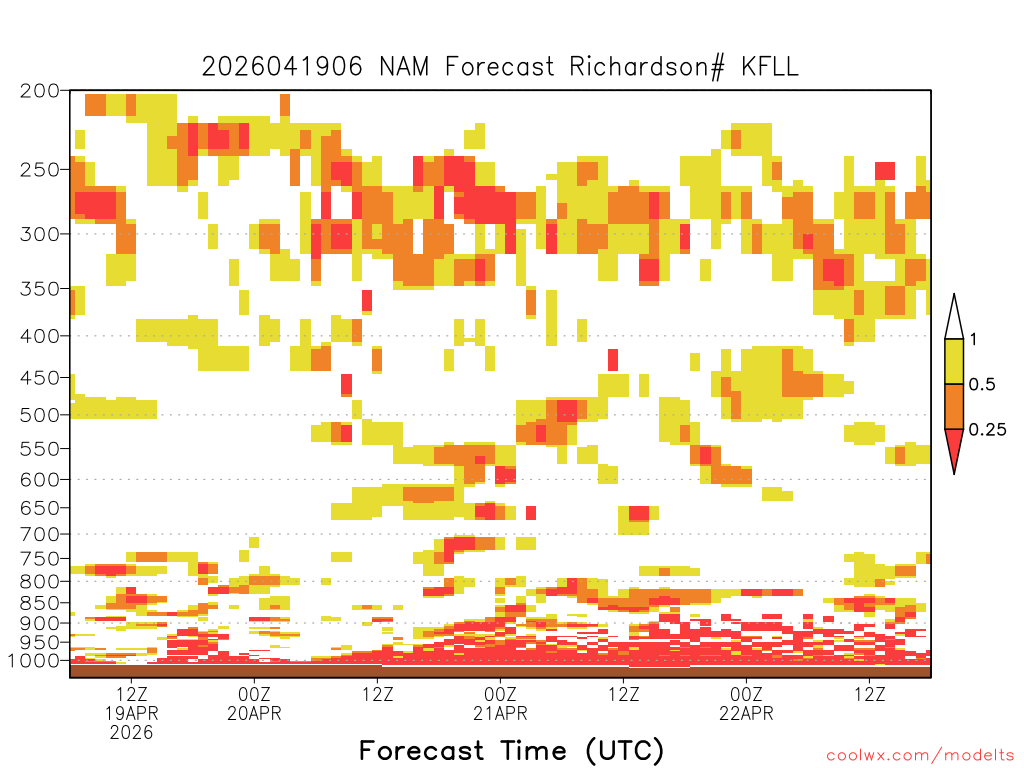 2026041906 NAM Forecast Richardson# KFLL

200
250
300
350
400
450
500
550
600
650
700
750
800
850
900
950
1000

1
0.5
0.25

12Z
19APR
2026

00Z
20APR

12Z

00Z
21APR

12Z

00Z
22APR

12Z

Forecast Time (UTC)

coolwx.com/modelts